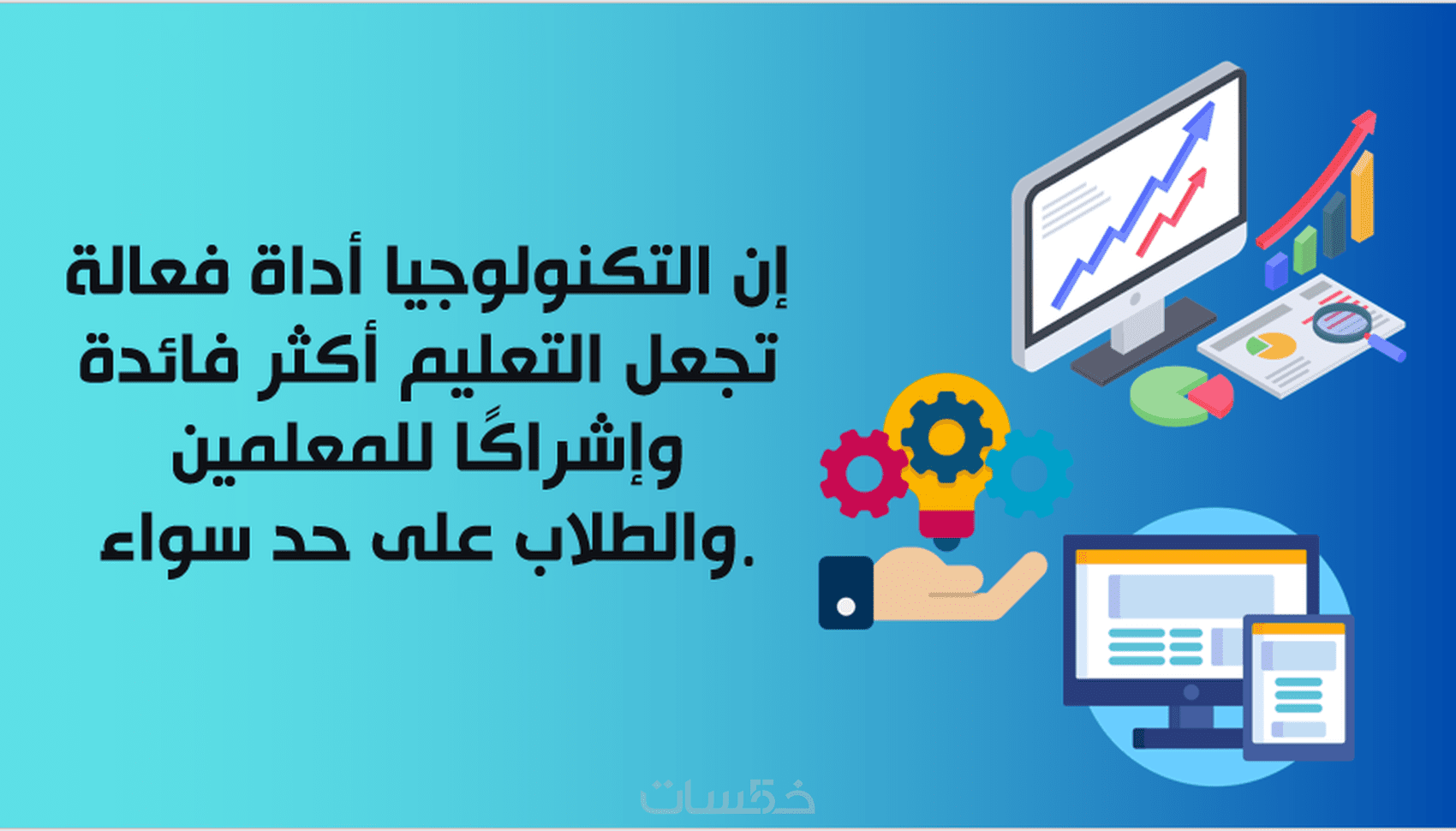 إن التكنولوجيا أداة فعالة تجعل التعليم أكثر فائدة وإشراكًا للمعلمين والطلاب على حد سواء.

خمسات